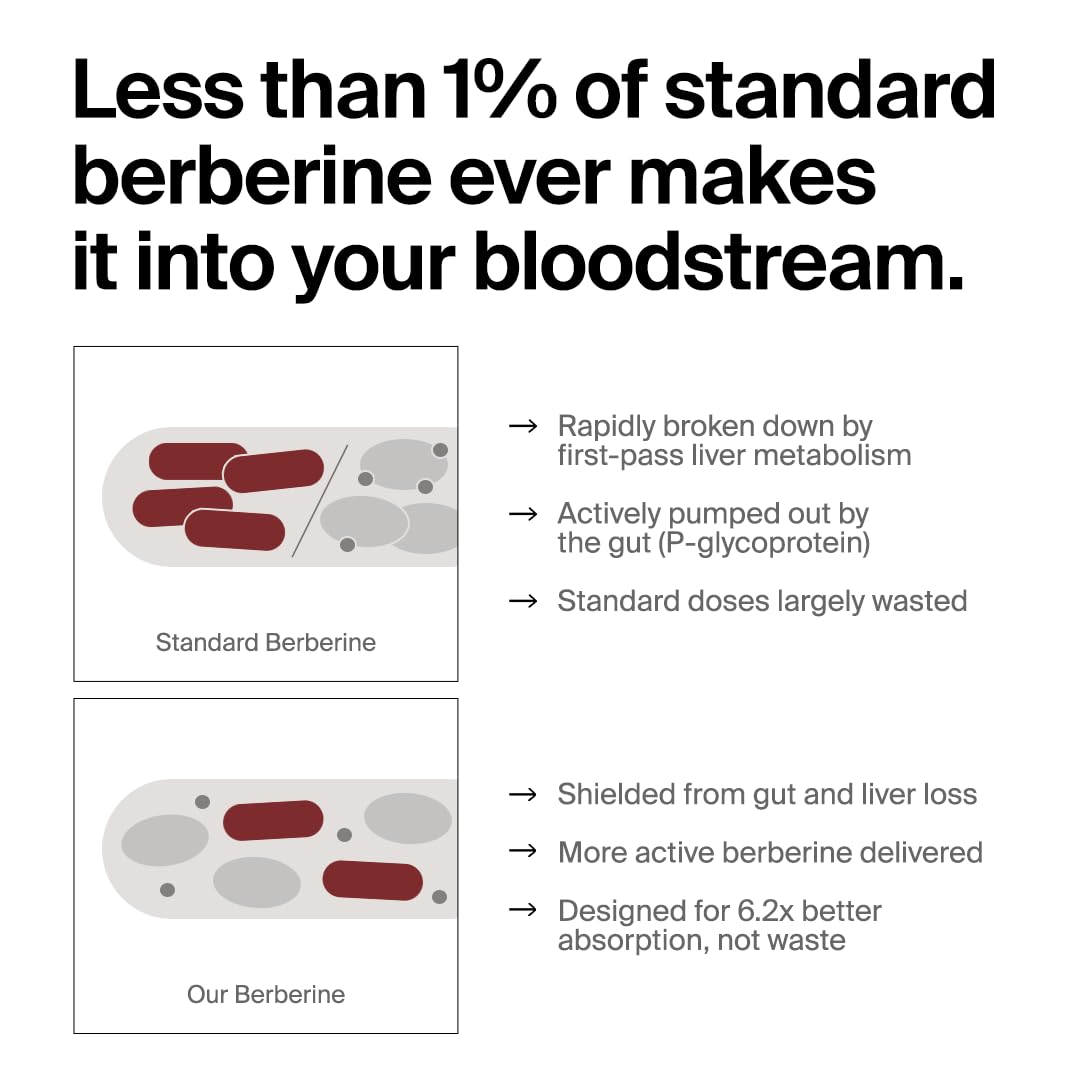 Less than 1% of standard berberine ever makes it into your bloodstream.

Standard Berberine

→ Rapidly broken down by first-pass liver metabolism

→ Actively pumped out by the gut (P-glycoprotein)

→ Standard doses largely wasted

Our Berberine

→ Shielded from gut and liver loss

→ More active berberine delivered

→ Designed for 6.2x better absorption, not waste